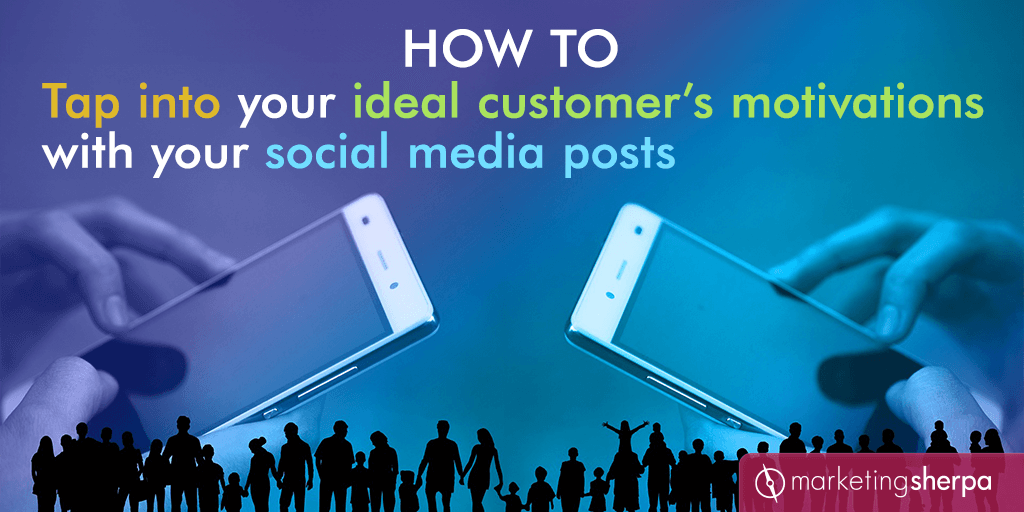 HOW TO
Tap into your ideal customer's motivations with your social media posts

marketingsherpa